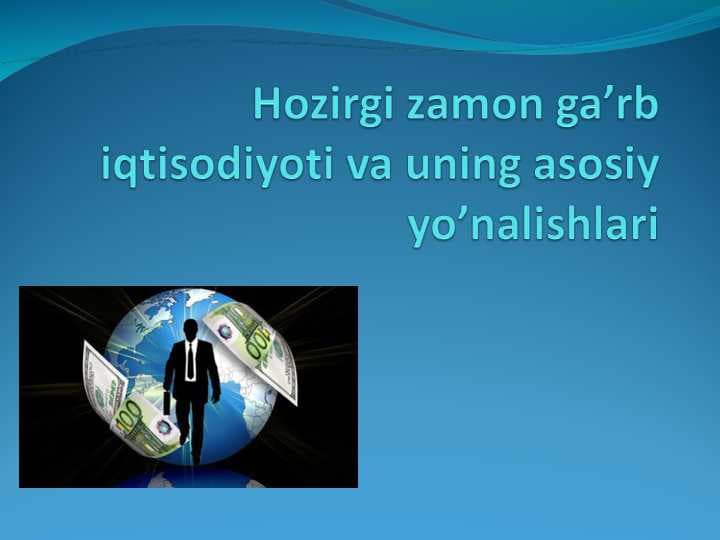 Hozirgi zamon ga’rb iqtisodiyoti va uning asosiy yo’nalishlari

100

100